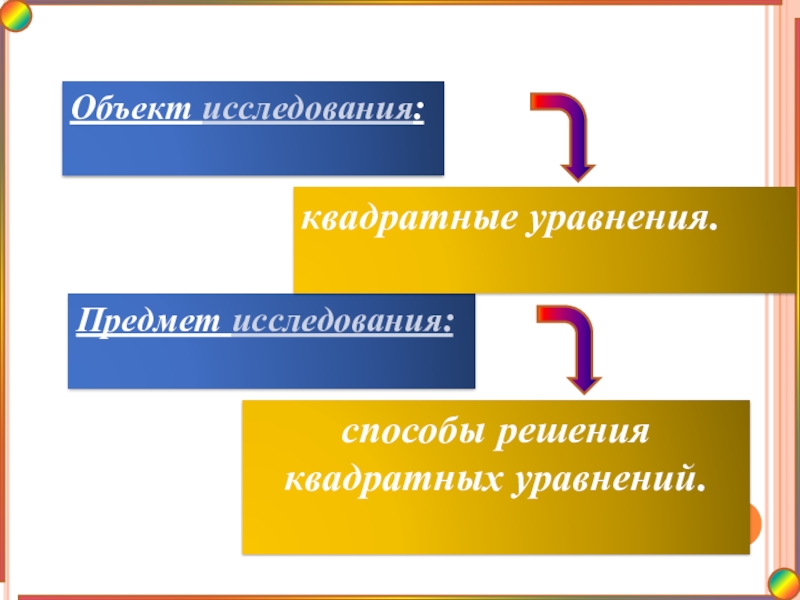 Объект исследования:

квадратные уравнения.

Предмет исследования:

способы решения квадратных уравнений.